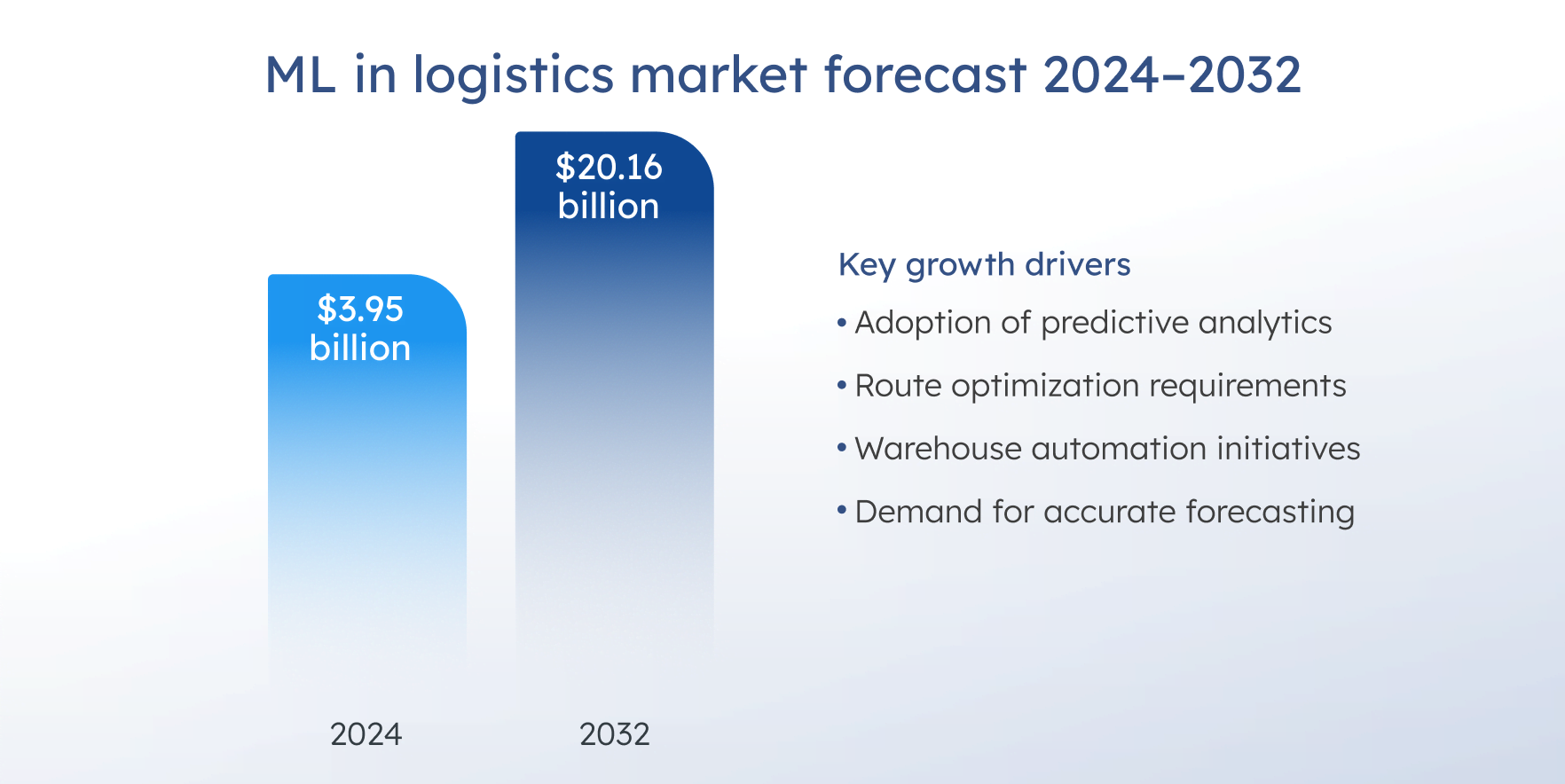 ML in logistics market forecast 2024–2032

\$3.95 billion

\$20.16 billion

2024

2032

Key growth drivers

• Adoption of predictive analytics

• Route optimization requirements

• Warehouse automation initiatives

• Demand for accurate forecasting